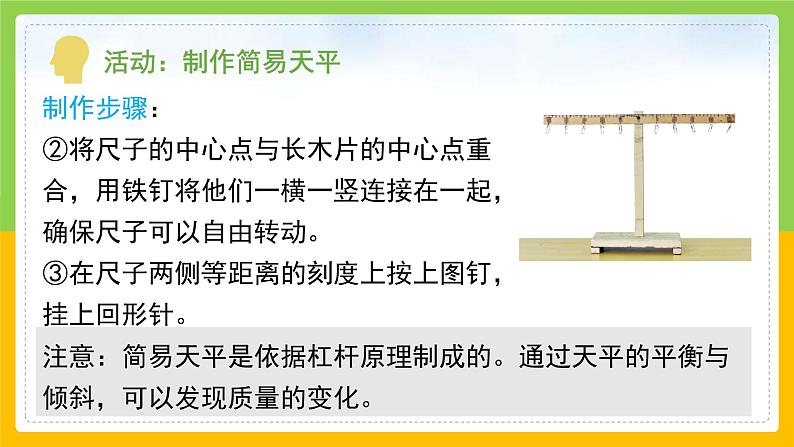 活动：制作简易天平

制作步骤：

②将尺子的中心点与长木片的中心点重合，用铁钉将他们一横一竖连接在一起，确保尺子可以自由转动。

③在尺子两侧等距离的刻度上按上图钉，挂上回形针。

注意：简易天平是依据杠杆原理制成的。通过天平的平衡与倾斜，可以发现质量的变化。